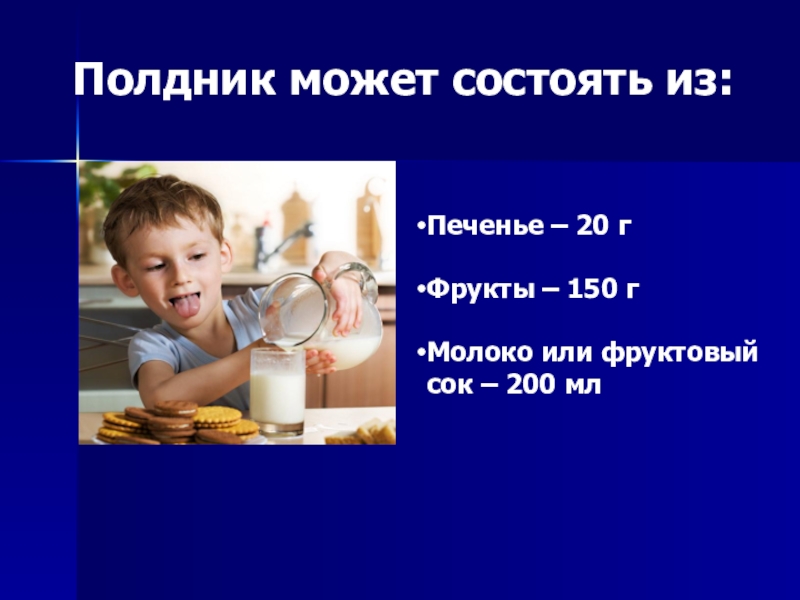 Полдник может состоять из:

•Печенье – 20 г

•Фрукты – 150 г

•Молоко или фруктовый сок – 200 мл